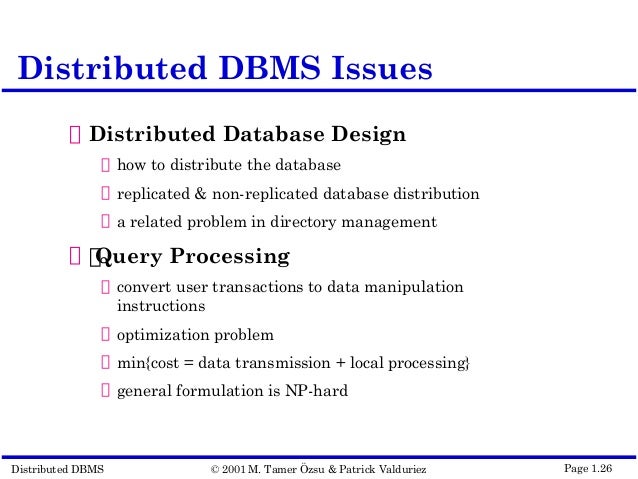 Distributed DBMS Issues

Distributed Database Design

how to distribute the database

replicated & non-replicated database distribution

a related problem in directory management

Query Processing

convert user transactions to data manipulation instructions

optimization problem

min{cost = data transmission + local processing}

general formulation is NP-hard

Distributed DBMS © 2001 M. Tamer Özsu & Patrick Valduriez Page 1.26